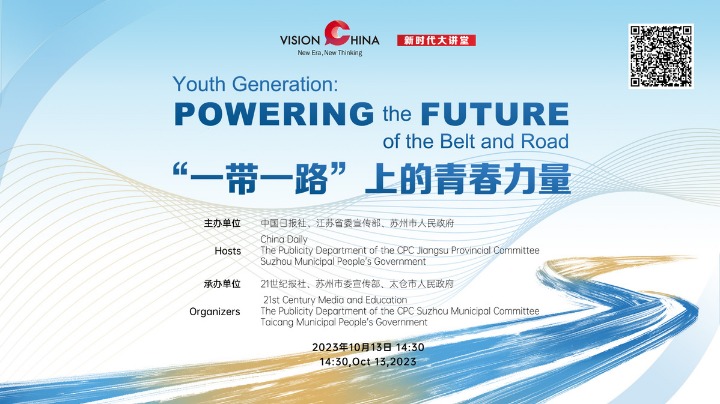 VISION CHINA
New Era, New Thinking

新时代大讲堂

Youth Generation:
POWERING the FUTURE
of the Belt and Road
“一带一路”上的青春力量

主办单位 中国日报社、江苏省委宣传部、苏州市人民政府

Hosts
China Daily
The Publicity Department of the CPC Jiangsu Provincial Committee
Suzhou Municipal People's Government

承办单位 21世纪报社、苏州市委宣传部、太仓市人民政府

Organizers
21st Century Media and Education
The Publicity Department of the CPC Suzhou Municipal Committee
Taicang Municipal People's Government

2023年10月13日 14:30
14:30,Oct 13,2023